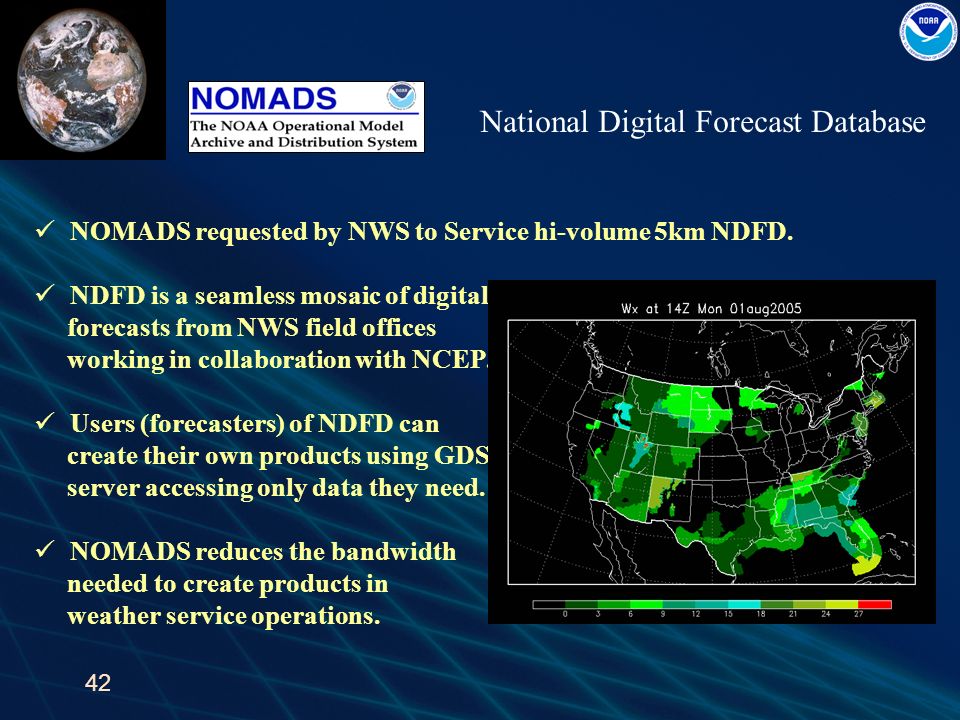 NOAA

NOMADS
The NOAA Operational Model Archive and Distribution System

National Digital Forecast Database

✓ NOMADS requested by NWS to Service hi-volume 5km NDFD.

✓ NDFD is a seamless mosaic of digital forecasts from NWS field offices working in collaboration with NCEP.

✓ Users (forecasters) of NDFD can create their own products using GDS server accessing only data they need.

✓ NOMADS reduces the bandwidth needed to create products in weather service operations.

Wx at 14Z Mon 01aug2005

0 3 6 9 12 15 18 21 24 27

42